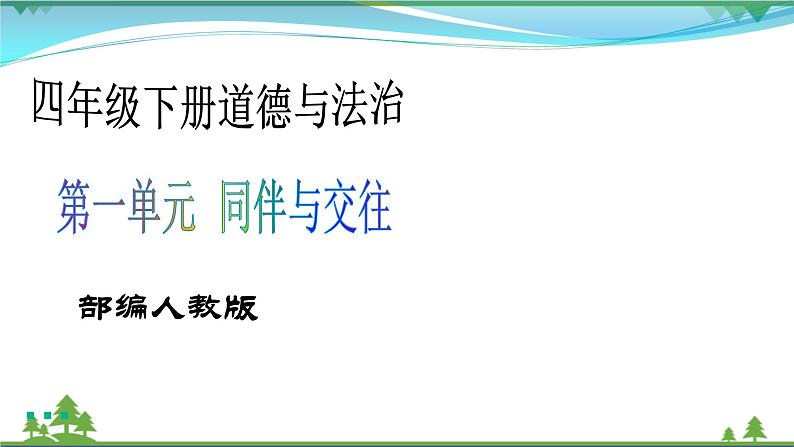 四年级下册道德与法治

第一单元 同伴与交往

部编人教版